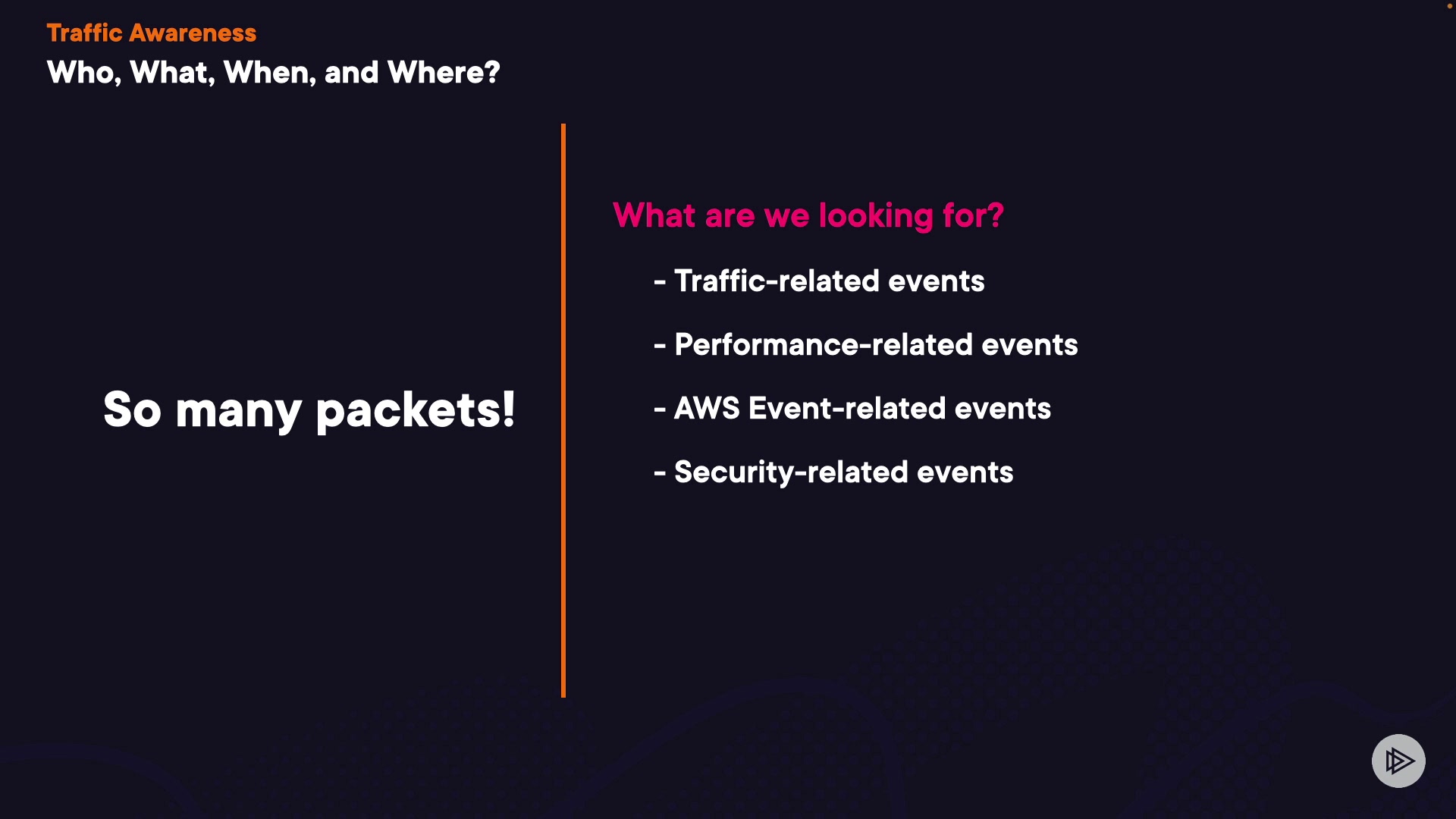 Traffic Awareness
Who, What, When, and Where?

So many packets!

What are we looking for?

- Traffic-related events

- Performance-related events

- AWS Event-related events

- Security-related events